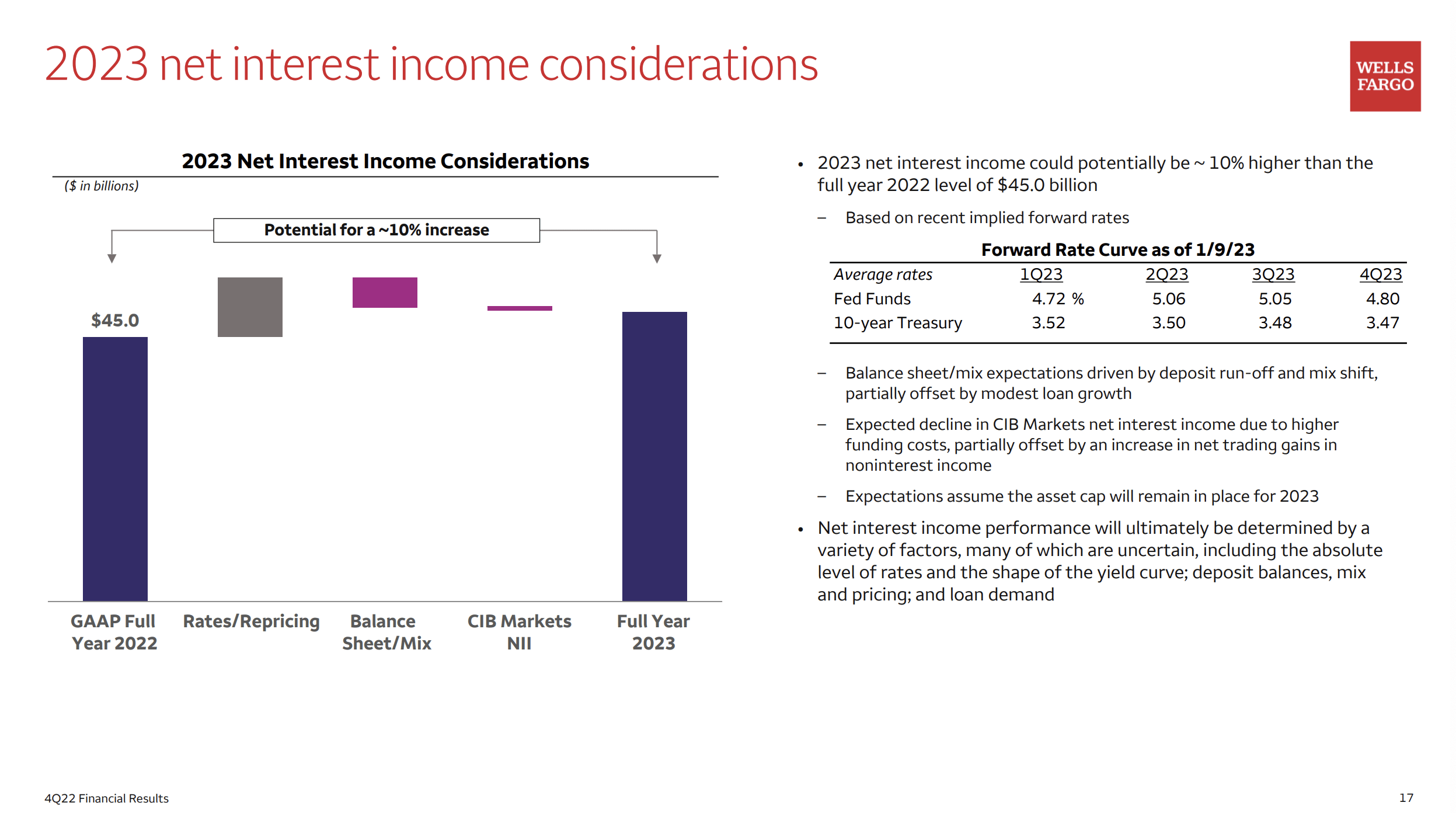 2023 net interest income considerations

WELLS FARGO

2023 Net Interest Income Considerations

($ in billions)

Potential for a ~10% increase

$45.0

GAAP Full Year 2022

Rates/Repricing

Balance Sheet/Mix

CIB Markets NII

Full Year 2023

• 2023 net interest income could potentially be ~ 10% higher than the full year 2022 level of $45.0 billion

– Based on recent implied forward rates

Forward Rate Curve as of 1/9/23

| Average rates | 1Q23 | 2Q23 | 3Q23 | 4Q23 |
|---|---|---|---|---|
| Fed Funds | 4.72 % | 5.06 | 5.05 | 4.80 |
| 10-year Treasury | 3.52 | 3.50 | 3.48 | 3.47 |

– Balance sheet/mix expectations driven by deposit run-off and mix shift, partially offset by modest loan growth

– Expected decline in CIB Markets net interest income due to higher funding costs, partially offset by an increase in net trading gains in noninterest income

– Expectations assume the asset cap will remain in place for 2023

• Net interest income performance will ultimately be determined by a variety of factors, many of which are uncertain, including the absolute level of rates and the shape of the yield curve; deposit balances, mix and pricing; and loan demand

4Q22 Financial Results

17